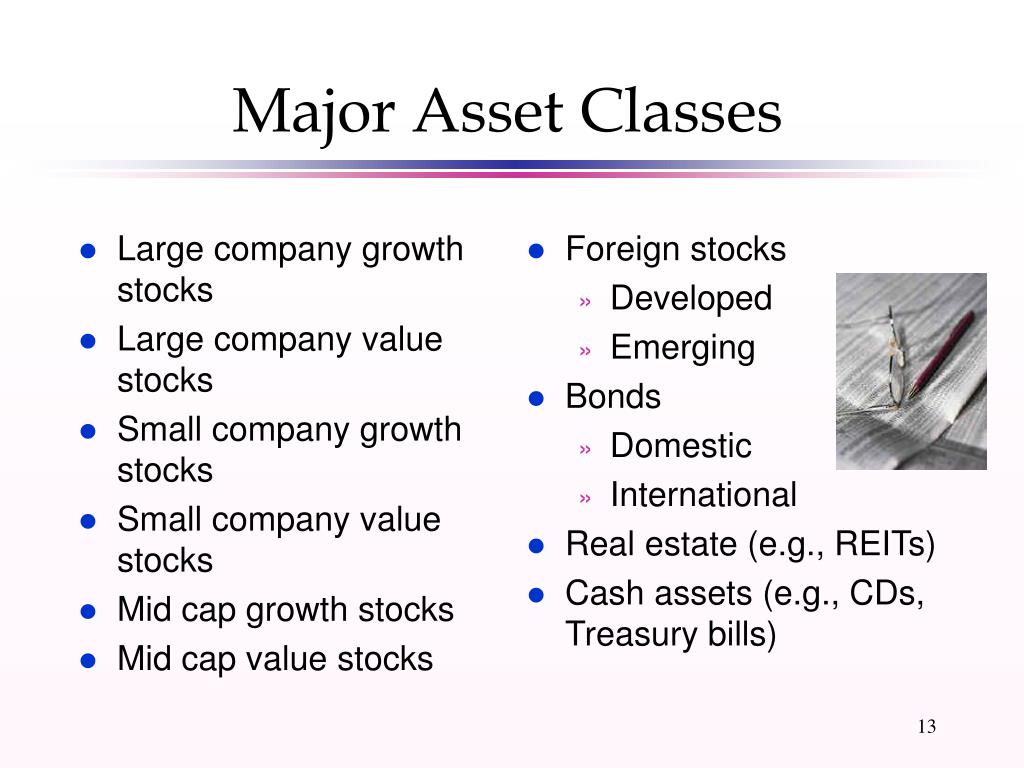 Major Asset Classes

- Large company growth stocks
- Large company value stocks
- Small company growth stocks
- Small company value stocks
- Mid cap growth stocks
- Mid cap value stocks

- Foreign stocks
  » Developed
  » Emerging
- Bonds
  » Domestic
  » International
- Real estate (e.g., REITs)
- Cash assets (e.g., CDs, Treasury bills)

13